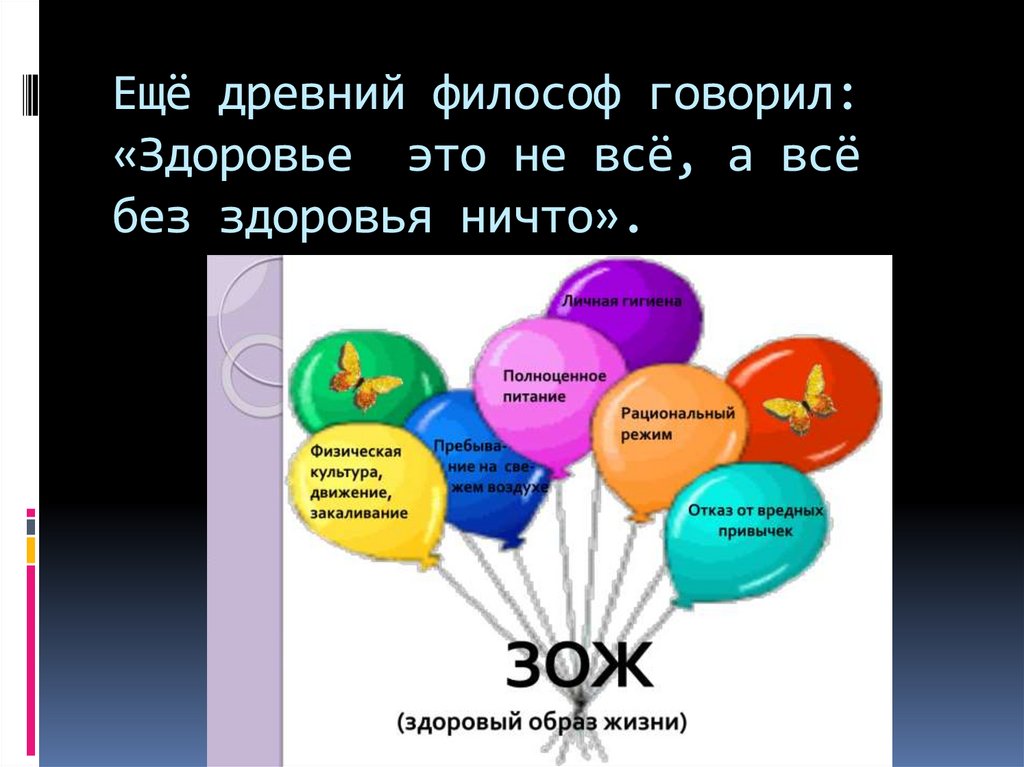 Ещё древний философ говорил: «Здоровье  это не всё, а всё без здоровья ничто».

Личная гигиена

Полноценное питание

Рациональный режим

Физическая культура, движение, закаливание

Пребывание на свежем воздухе

Отказ от вредных привычек

ЗОЖ

(здоровый образ жизни)